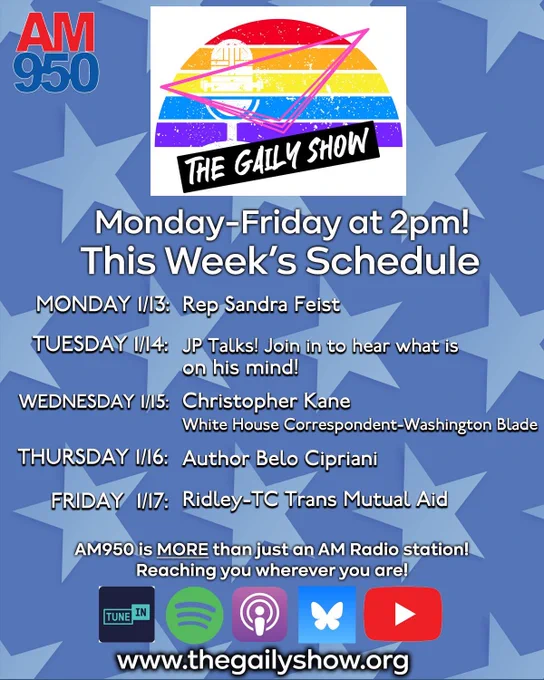 AM
950

THE GAILY SHOW

Monday-Friday at 2pm!
This Week's Schedule

MONDAY 1/13: Rep Sandra Feist

TUESDAY 1/14: JP Talks! Join in to hear what is on his mind!

WEDNESDAY 1/15: Christopher Kane
White House Correspondent-Washington Blade

THURSDAY 1/16: Author Belo Cipriani

FRIDAY 1/17: Ridley-TC Trans Mutual Aid

AM950 is MORE than just an AM Radio station!
Reaching you wherever you are!

TUNE IN

www.thegailyshow.org